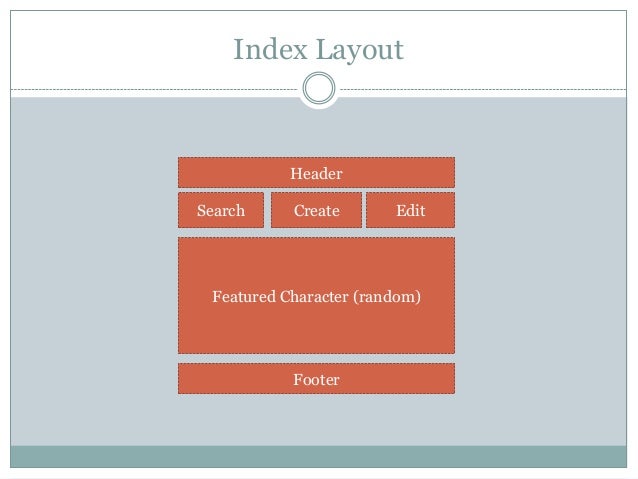 Index Layout

Header

Search

Create

Edit

Featured Character (random)

Footer